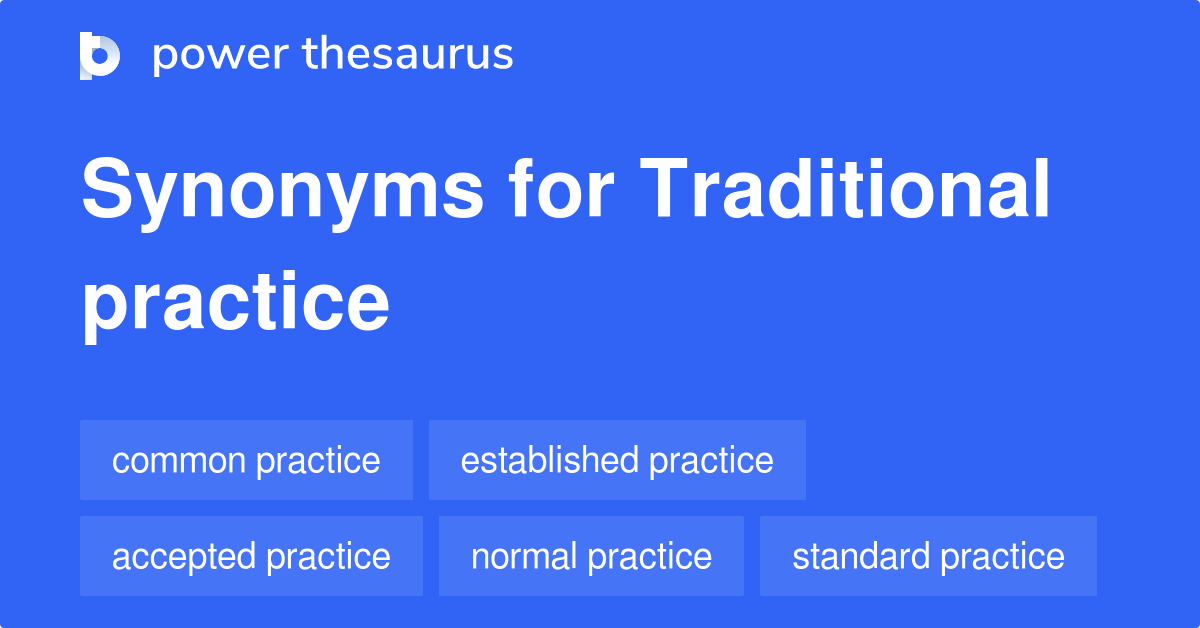 power thesaurus

Synonyms for Traditional practice

common practice
established practice
accepted practice
normal practice
standard practice